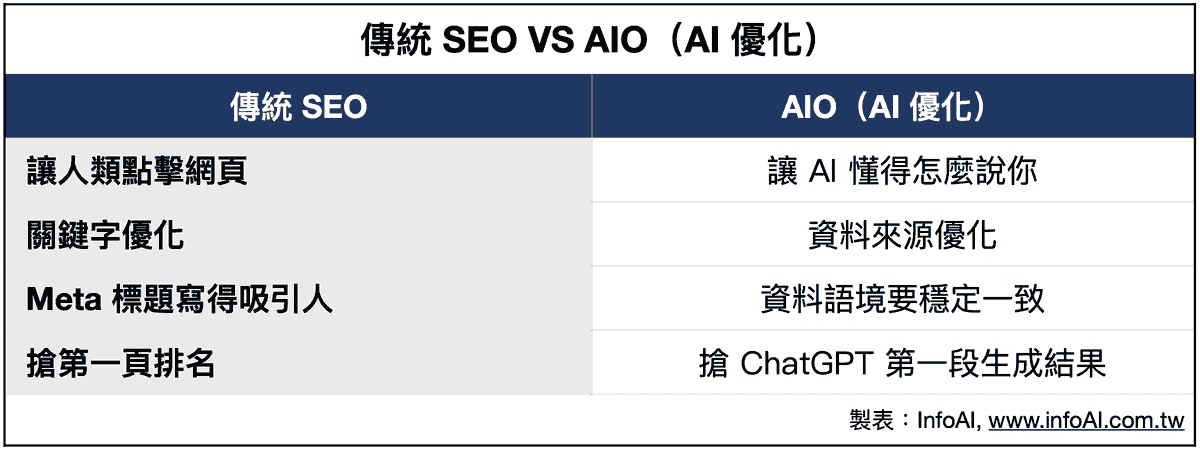 傳統 SEO VS AIO（AI 優化）

| 傳統 SEO | AIO（AI 優化） |
|---|---|
| 讓人類點擊網頁 | 讓 AI 懂得怎麼說你 |
| 關鍵字優化 | 資料來源優化 |
| Meta 標題寫得吸引人 | 資料語境要穩定一致 |
| 搶第一頁排名 | 搶 ChatGPT 第一段生成結果 |

製表：InfoAI, www.infoAI.com.tw